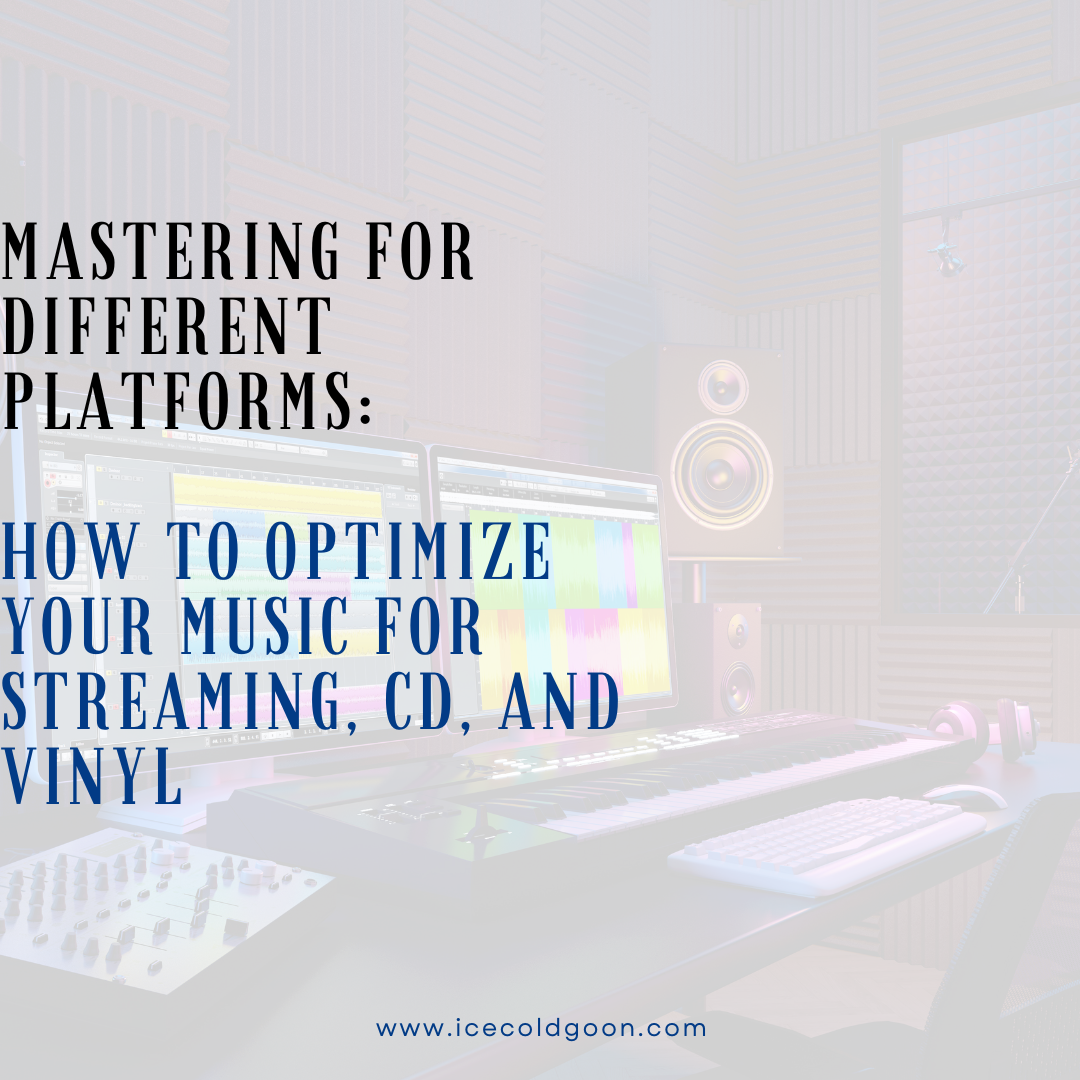 MASTERING FOR DIFFERENT PLATFORMS:

HOW TO OPTIMIZE YOUR MUSIC FOR STREAMING, CD, AND VINYL

www.icecoldgoon.com